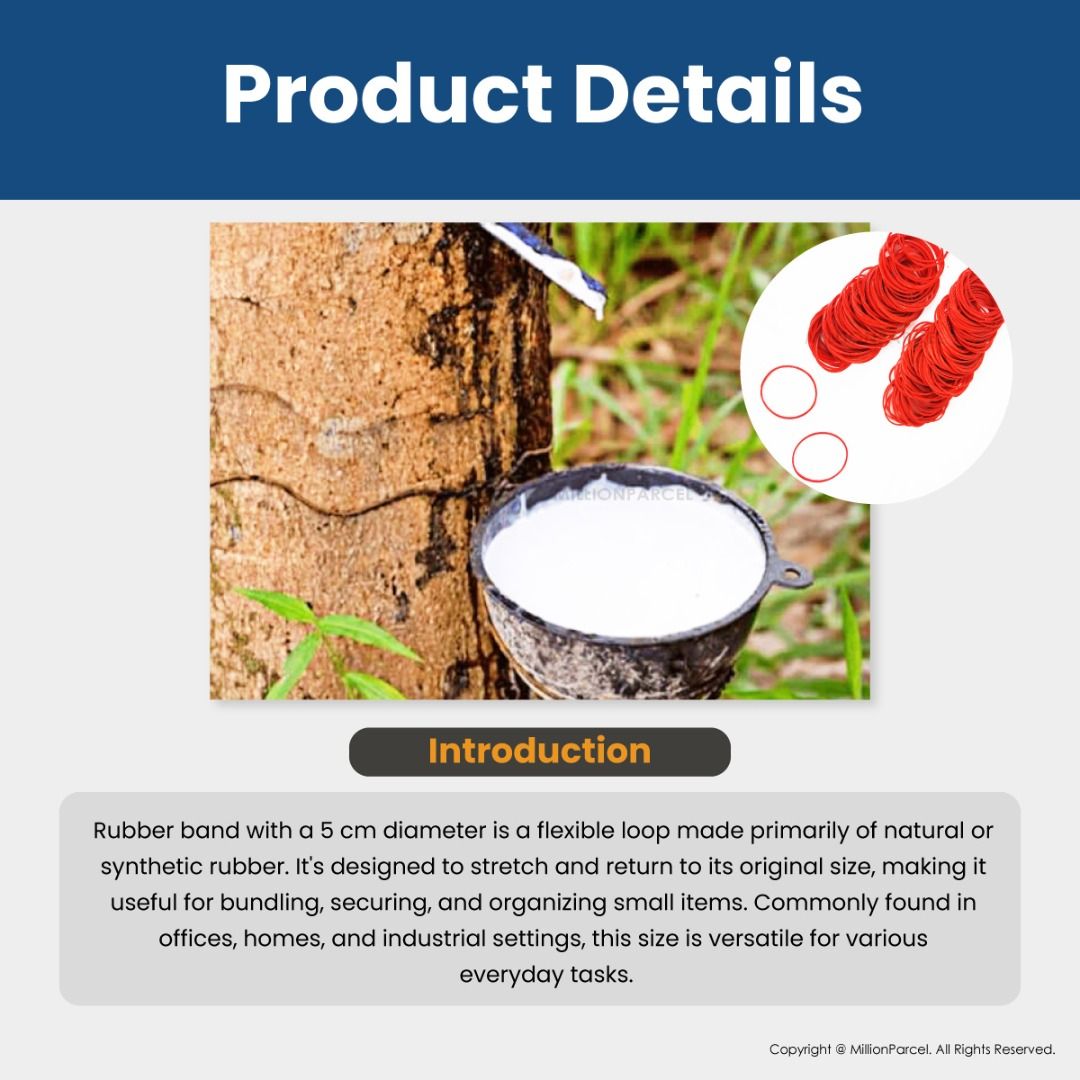 Product Details

MILLIONPARCEL

Introduction

Rubber band with a 5 cm diameter is a flexible loop made primarily of natural or synthetic rubber. It's designed to stretch and return to its original size, making it useful for bundling, securing, and organizing small items. Commonly found in offices, homes, and industrial settings, this size is versatile for various everyday tasks.

Copyright @ MillionParcel. All Rights Reserved.